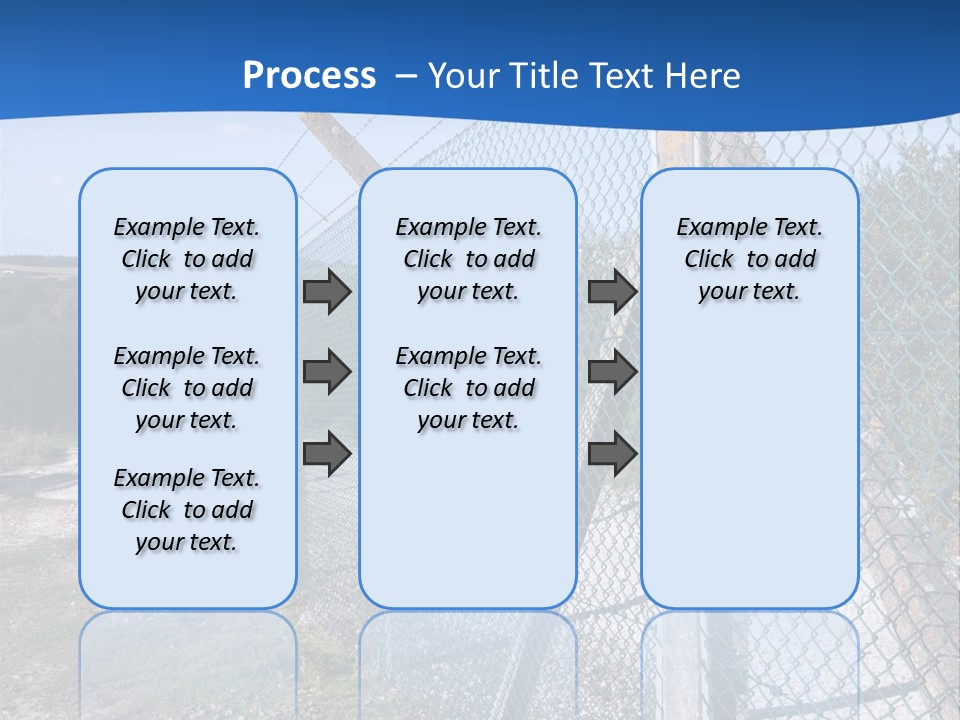 Process – Your Title Text Here

Example Text. Click to add your text.

Example Text. Click to add your text.

Example Text. Click to add your text.

Example Text. Click to add your text.

Example Text. Click to add your text.

Example Text. Click to add your text.